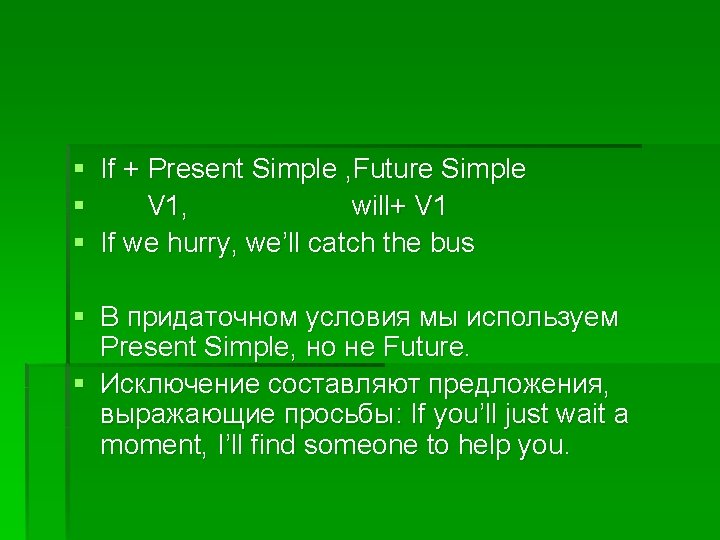 ▪ If + Present Simple ,Future Simple
▪ V1, will+ V1
▪ If we hurry, we'll catch the bus

▪ В придаточном условия мы используем Present Simple, но не Future.
▪ Исключение составляют предложения, выражающие просьбы: If you'll just wait a moment, I'll find someone to help you.